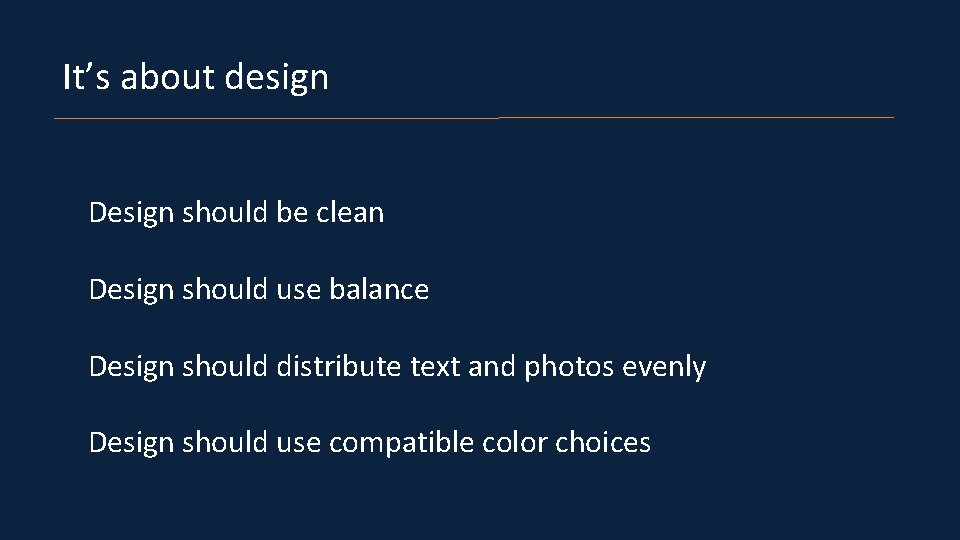 It’s about design

Design should be clean

Design should use balance

Design should distribute text and photos evenly

Design should use compatible color choices